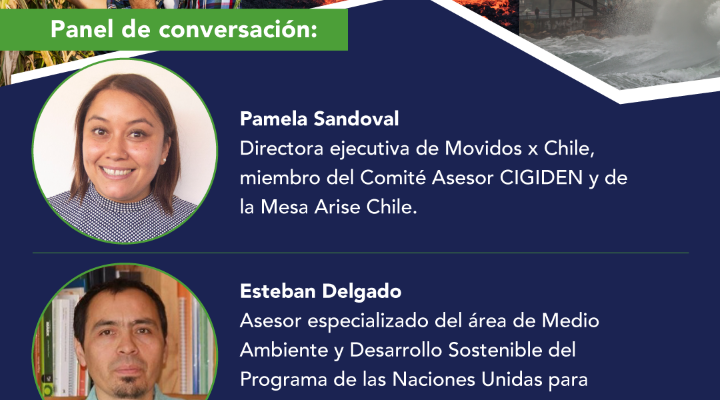 Panel de conversación:

Pamela Sandoval
Directora ejecutiva de Movidos x Chile, miembro del Comité Asesor CIGIDEN y de la Mesa Arise Chile.

Esteban Delgado
Asesor especializado del área de Medio Ambiente y Desarrollo Sostenible del Programa de las Naciones Unidas para